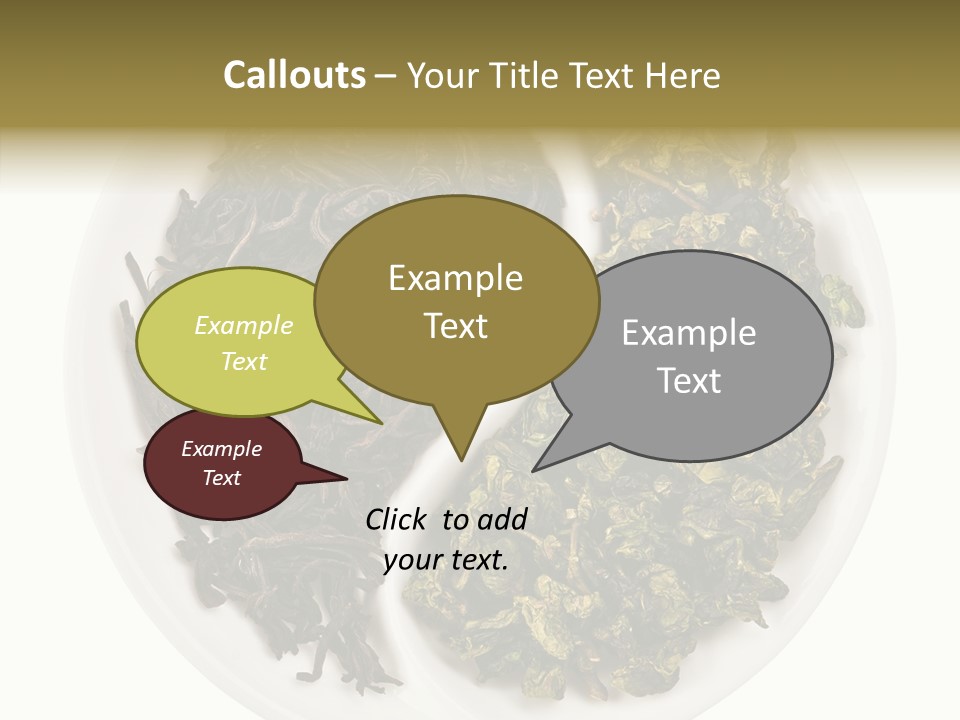 Callouts – Your Title Text Here

Example Text

Example Text

Example Text

Example Text

Click to add your text.